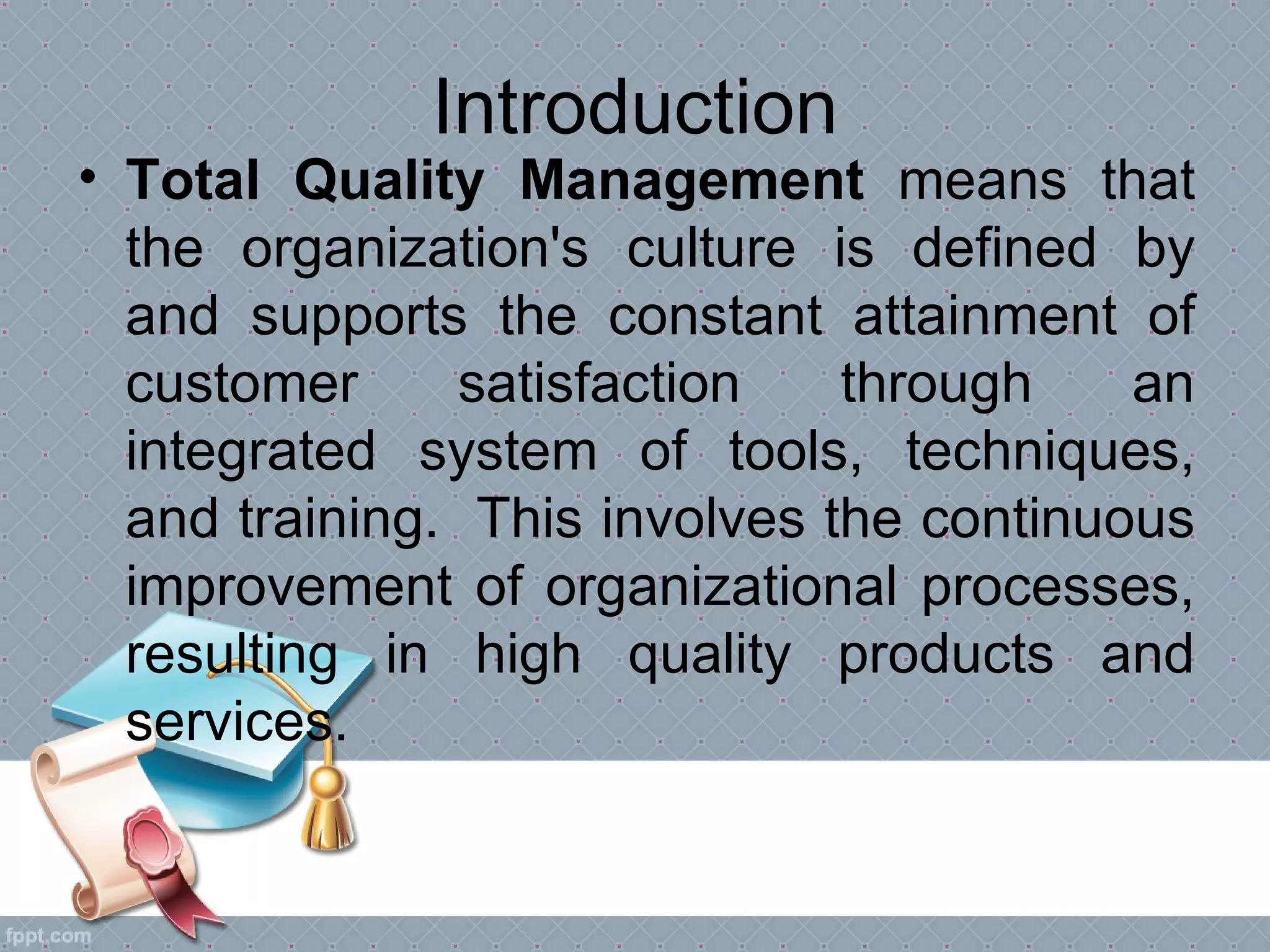 Introduction

• Total Quality Management means that the organization's culture is defined by and supports the constant attainment of customer satisfaction through an integrated system of tools, techniques, and training. This involves the continuous improvement of organizational processes, resulting in high quality products and services.

fppt.com